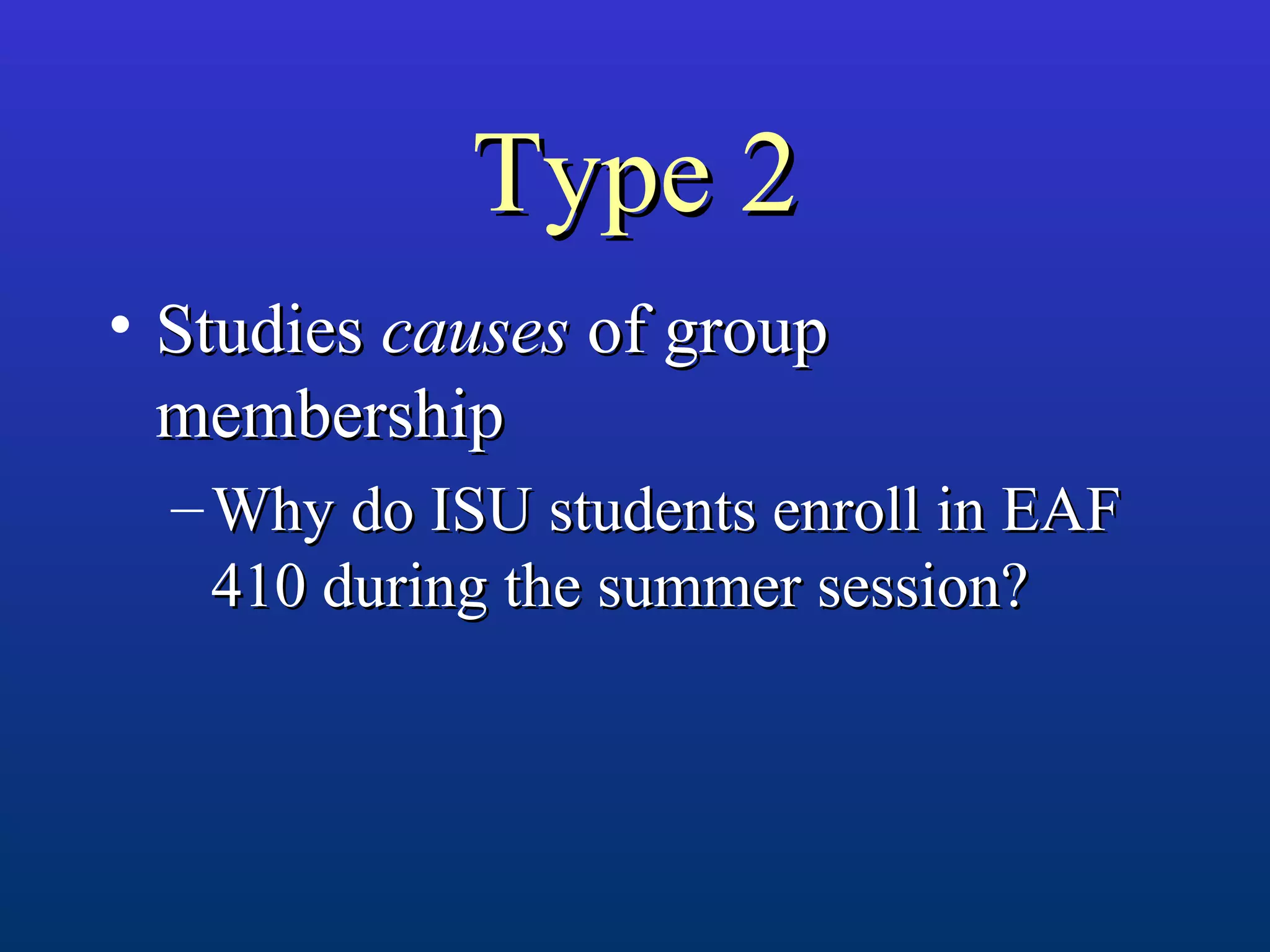 Type 2

• Studies causes of group membership

– Why do ISU students enroll in EAF 410 during the summer session?